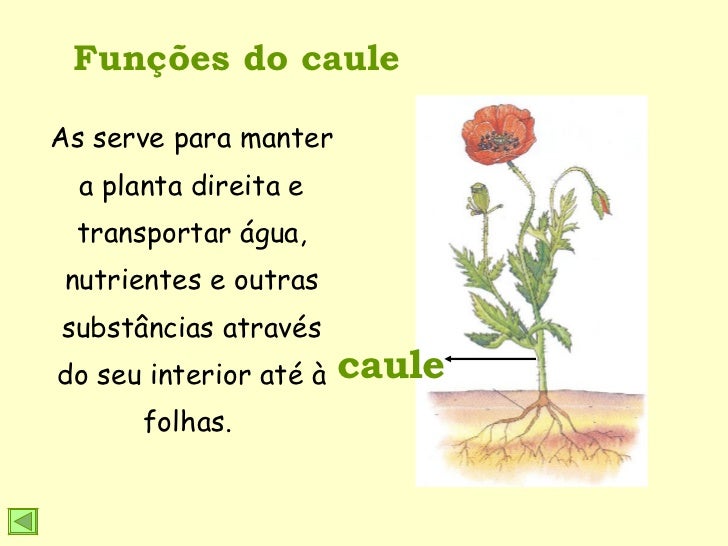 Funções do caule

As serve para manter a planta direita e transportar água, nutrientes e outras substâncias através do seu interior até à folhas.

caule